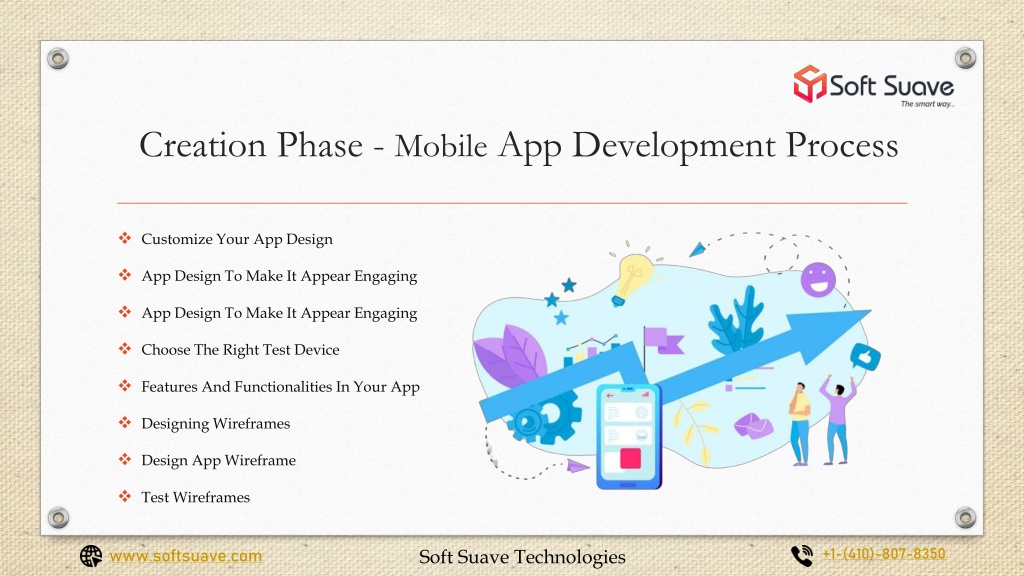 Soft Suave
The smart way...

Creation Phase - Mobile App Development Process

❖ Customize Your App Design
❖ App Design To Make It Appear Engaging
❖ App Design To Make It Appear Engaging
❖ Choose The Right Test Device
❖ Features And Functionalities In Your App
❖ Designing Wireframes
❖ Design App Wireframe
❖ Test Wireframes

www.softsuave.com
Soft Suave Technologies
+1-(410)-807-8350